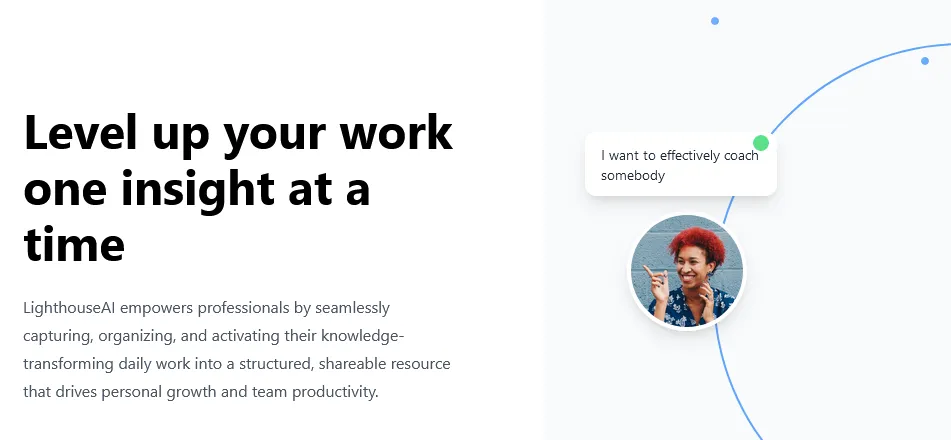 Level up your work one insight at a time

LighthouseAI empowers professionals by seamlessly capturing, organizing, and activating their knowledge-transforming daily work into a structured, shareable resource that drives personal growth and team productivity.

I want to effectively coach somebody